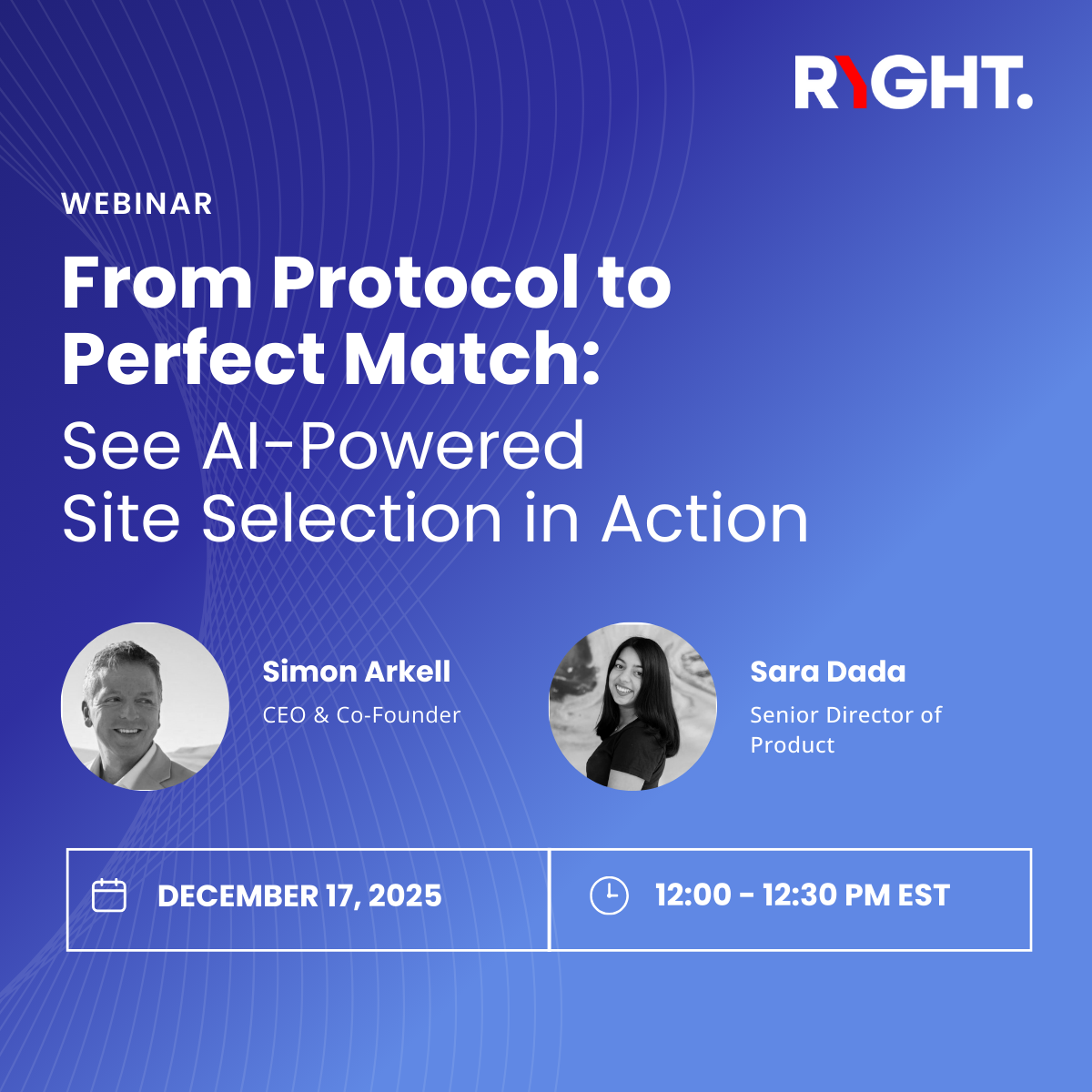 RYGHT.

WEBINAR

From Protocol to Perfect Match:
See AI-Powered Site Selection in Action

Simon Arkell
CEO & Co-Founder

Sara Dada
Senior Director of Product

DECEMBER 17, 2025

12:00 - 12:30 PM EST